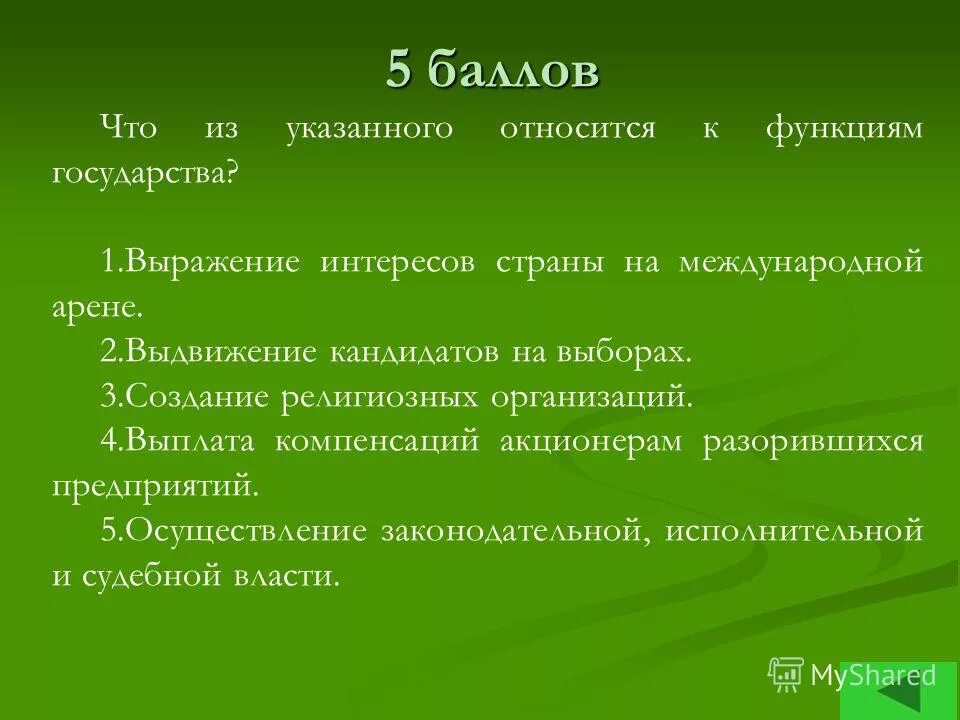 5 баллов

Что из указанного относится к функциям государства?

1.Выражение интересов страны на международной арене.
2.Выдвижение кандидатов на выборах.
3.Создание религиозных организаций.
4.Выплата компенсаций акционерам разорившихся предприятий.
5.Осуществление законодательной, исполнительной и судебной власти.

MyShared